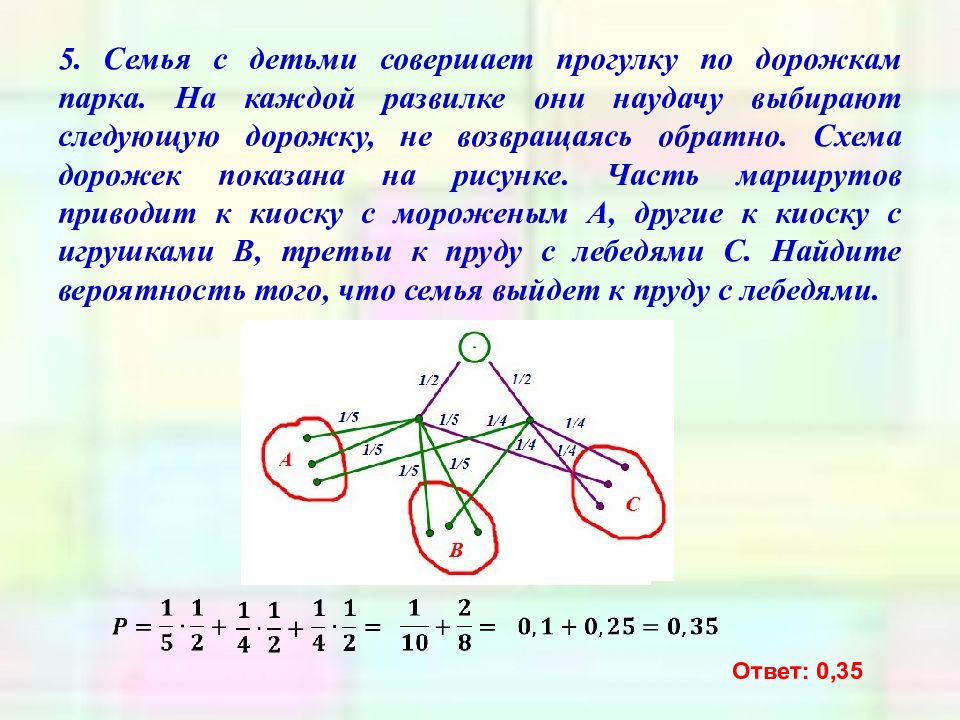 5. Семья с детьми совершает прогулку по дорожкам парка. На каждой развилке они наудачу выбирают следующую дорожку, не возвращаясь обратно. Схема дорожек показана на рисунке. Часть маршрутов приводит к киоску с мороженым А, другие к киоску с игрушками В, третьи к пруду с лебедями С. Найдите вероятность того, что семья выйдет к пруду с лебедями.

1/2
1/2
1/5
1/5
1/4
1/4
1/5
1/4
1/4
1/5
1/5
A
B
C

$P = \frac{1}{5} \cdot \frac{1}{2} + \frac{1}{4} \cdot \frac{1}{2} + \frac{1}{4} \cdot \frac{1}{2} = \frac{1}{10} + \frac{2}{8} = 0,1 + 0,25 = 0,35$

Ответ: 0,35